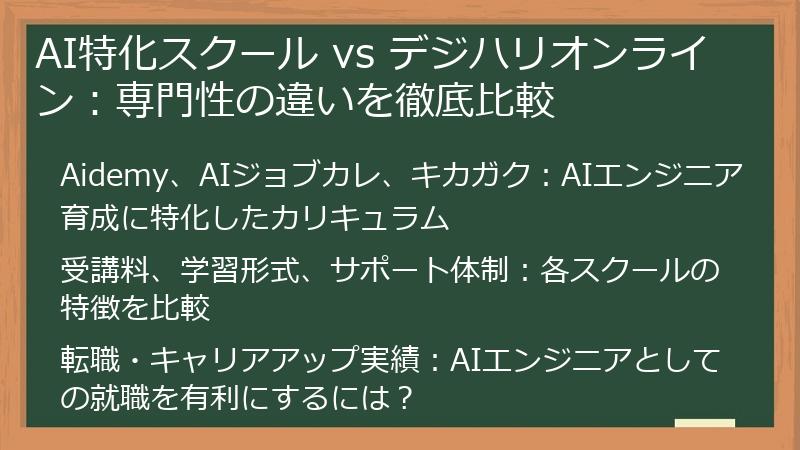 AI特化スクール vs デジハリオンライン：専門性の違いを徹底比較

Aidemy、AIジョブカレ、キカガク：AIエンジニア育成に特化したカリキュラム

受講料、学習形式、サポート体制：各スクールの特徴を比較

転職・キャリアアップ実績：AIエンジニアとしての就職を有利にするには？